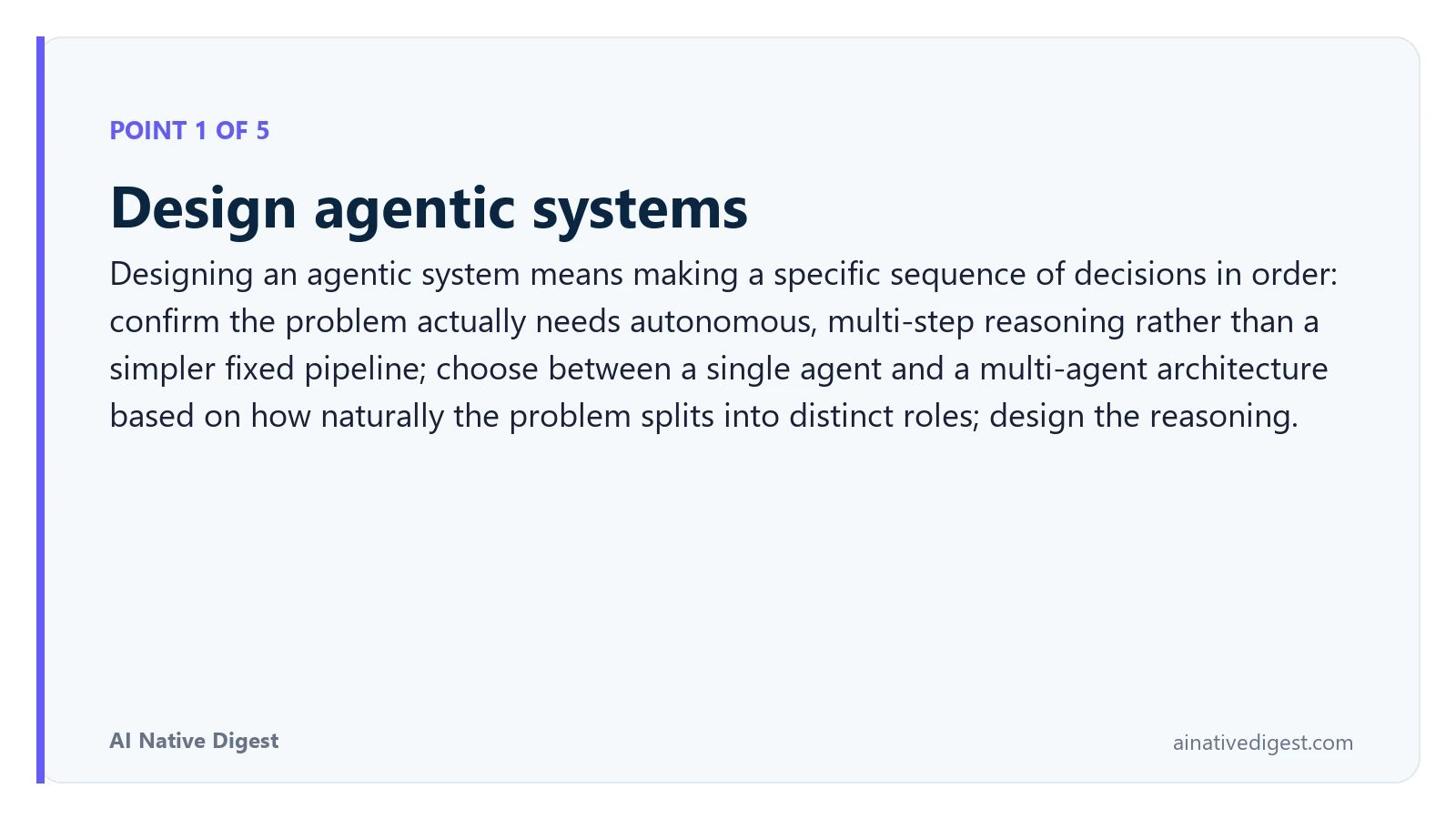 POINT 1 OF 5

Design agentic systems

Designing an agentic system means making a specific sequence of decisions in order: confirm the problem actually needs autonomous, multi-step reasoning rather than a simpler fixed pipeline; choose between a single agent and a multi-agent architecture based on how naturally the problem splits into distinct roles; design the reasoning.

AI Native Digest

ainativedigest.com